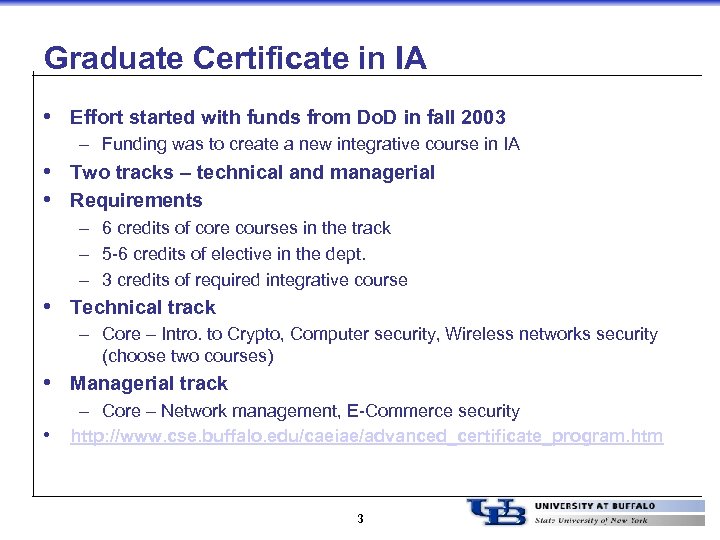 Graduate Certificate in IA

• Effort started with funds from DoD in fall 2003
– Funding was to create a new integrative course in IA

• Two tracks – technical and managerial

• Requirements
– 6 credits of core courses in the track
– 5-6 credits of elective in the dept.
– 3 credits of required integrative course

• Technical track
– Core – Intro. to Crypto, Computer security, Wireless networks security (choose two courses)

• Managerial track
– Core – Network management, E-Commerce security

• http://www.cse.buffalo.edu/caeiae/advanced_certificate_program.htm

3

UB UNIVERSITY AT BUFFALO
State University of New York